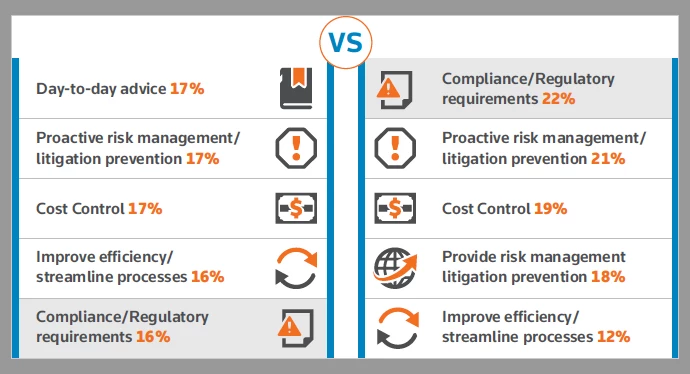 VS

Day-to-day advice 17%

Proactive risk management/ litigation prevention 17%

Cost Control 17%

Improve efficiency/ streamline processes 16%

Compliance/Regulatory requirements 16%

Compliance/Regulatory requirements 22%

Proactive risk management/ litigation prevention 21%

Cost Control 19%

Provide risk management litigation prevention 18%

Improve efficiency/ streamline processes 12%